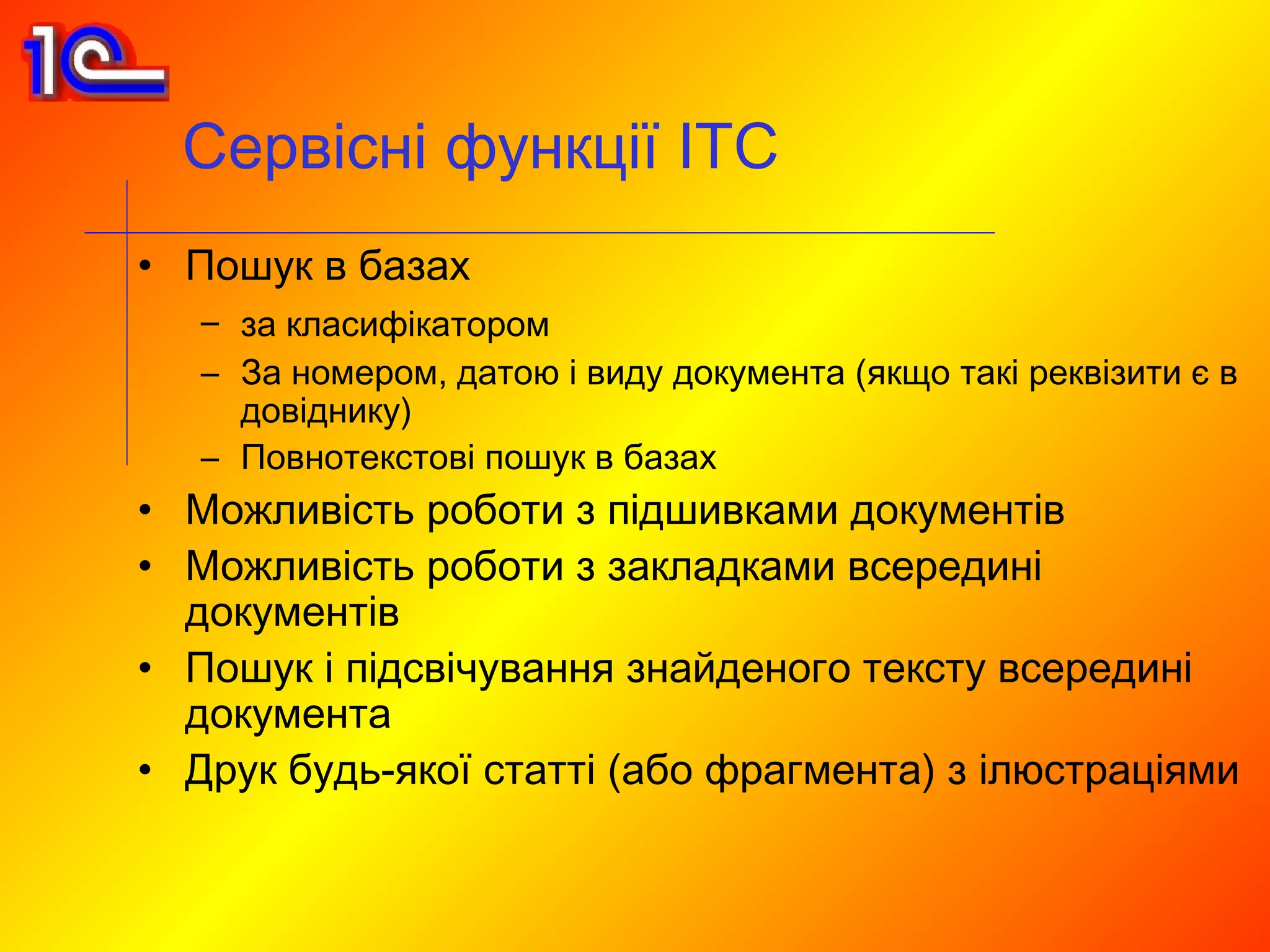 1С

Сервісні функції ІТС

• Пошук в базах
  – за класифікатором
  – За номером, датою і виду документа (якщо такі реквізити є в довіднику)
  – Повнотекстові пошук в базах
• Можливість роботи з підшивками документів
• Можливість роботи з закладками всередині документів
• Пошук і підсвічування знайденого тексту всередині документа
• Друк будь-якої статті (або фрагмента) з ілюстраціями